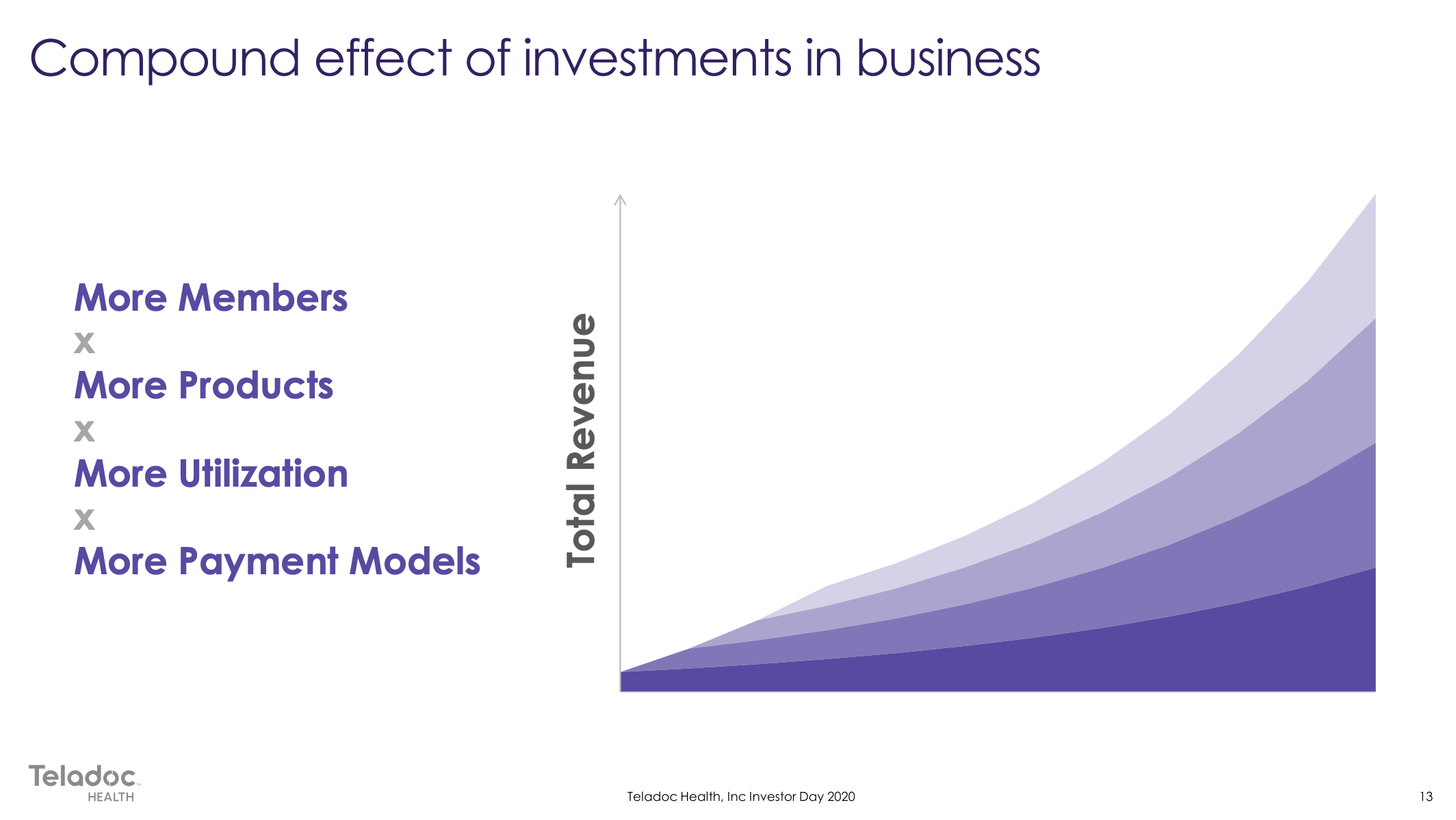 Compound effect of investments in business

More Members
x
More Products
x
More Utilization
x
More Payment Models

Total Revenue

Teladoc HEALTH

Teladoc Health, Inc Investor Day 2020

13